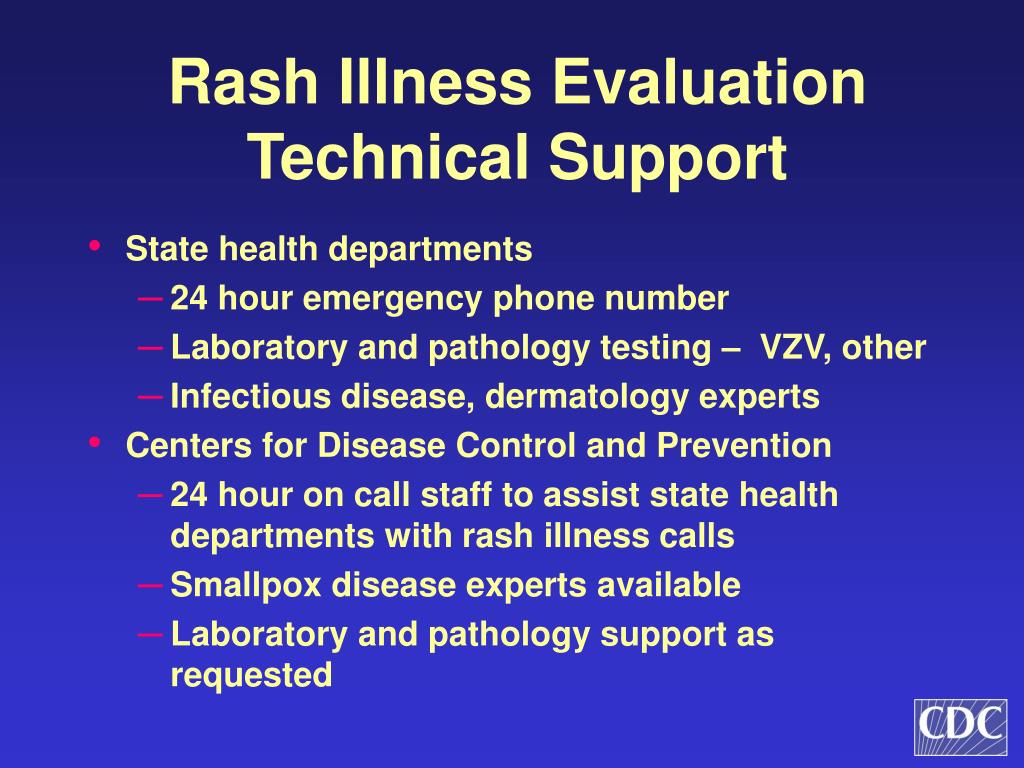 Rash Illness Evaluation Technical Support

• State health departments
– 24 hour emergency phone number
– Laboratory and pathology testing – VZV, other
– Infectious disease, dermatology experts
• Centers for Disease Control and Prevention
– 24 hour on call staff to assist state health departments with rash illness calls
– Smallpox disease experts available
– Laboratory and pathology support as requested

CDC